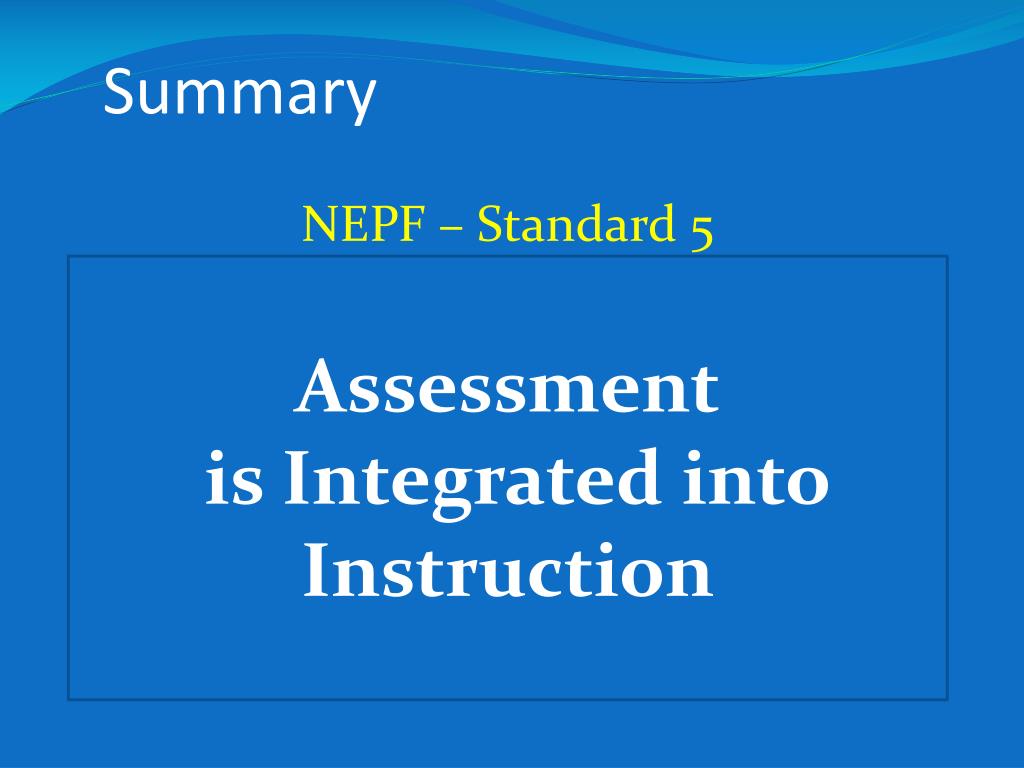 Summary

NEPF – Standard 5

Assessment
is Integrated into
Instruction